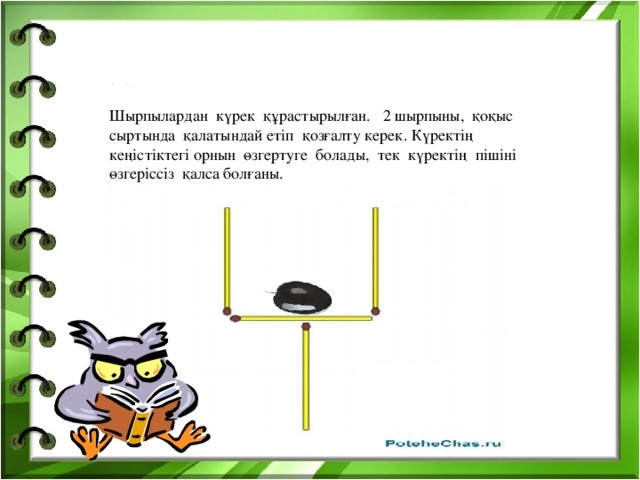 Шырпылардан күрек құрастырылған. 2 шырпыны, қоқыс сыртында қалатындай етіп қозғалту керек. Күректің кеңістіктегі орнын өзгертуге болады, тек күректің пішіні өзгеріссіз қалса болғаны.

PoteheChas.ru